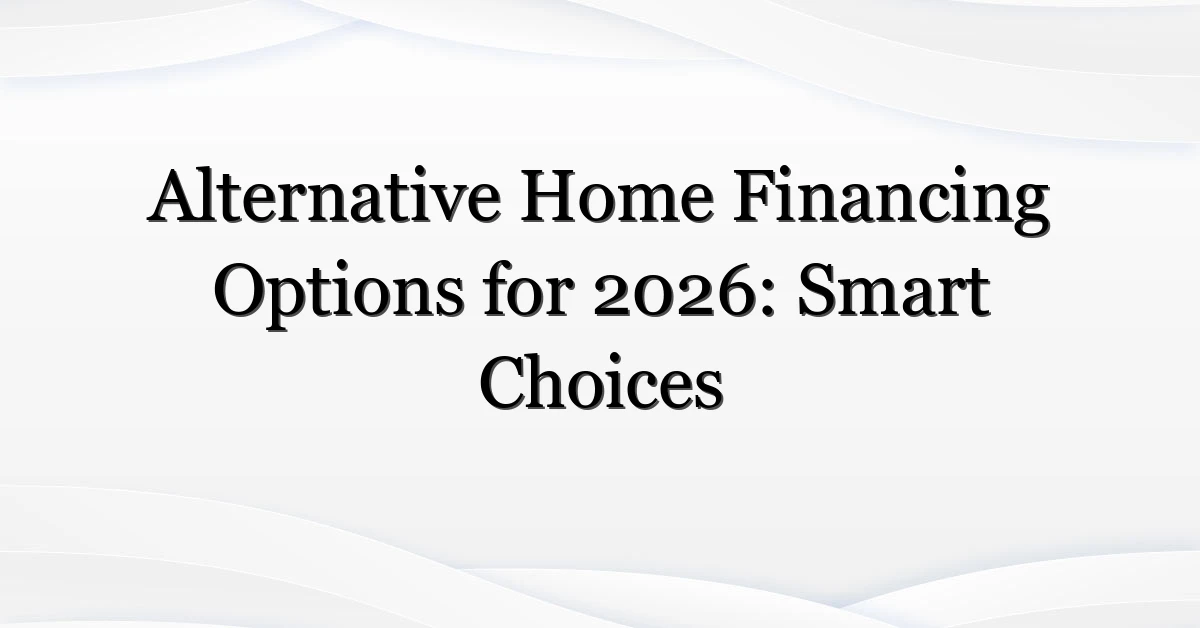 Alternative Home Financing Options for 2026: Smart Choices